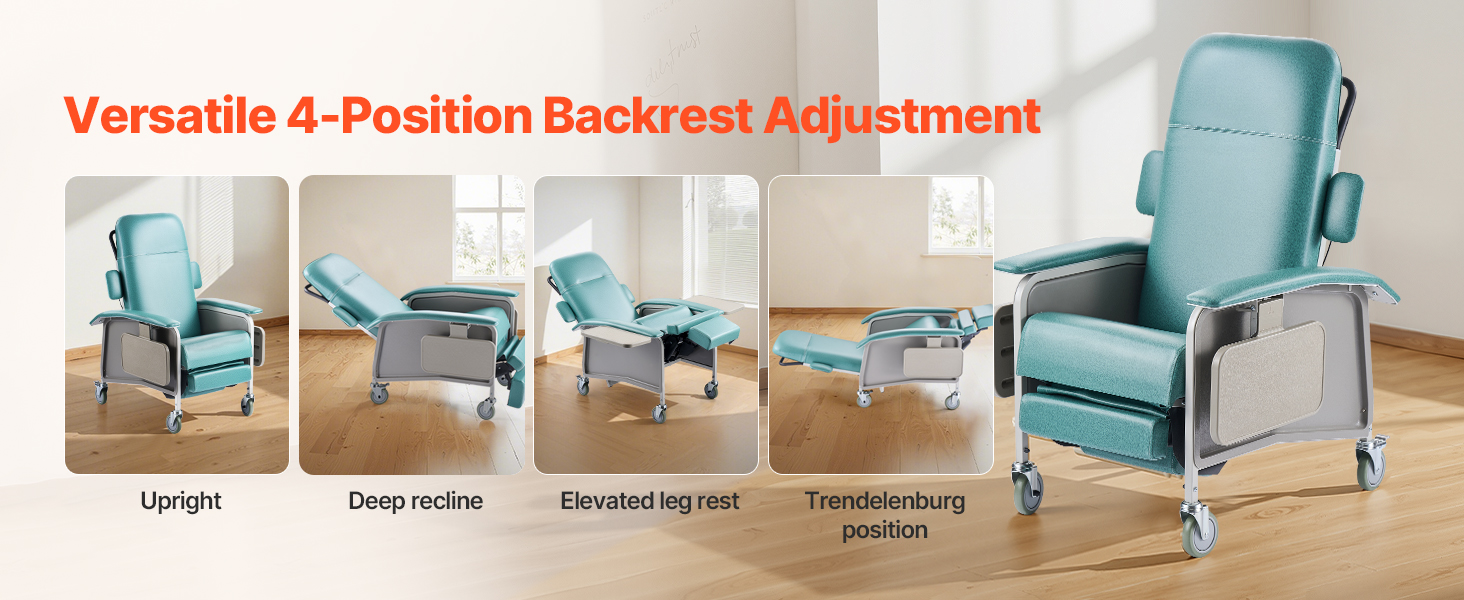 Versatile 4-Position Backrest Adjustment

Upright

Deep recline

Elevated leg rest

Trendelenburg position